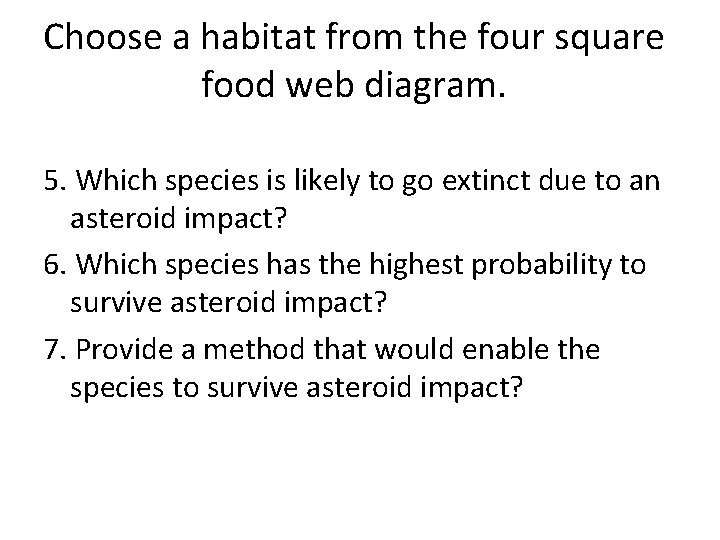 Choose a habitat from the four square food web diagram.

5. Which species is likely to go extinct due to an asteroid impact?

6. Which species has the highest probability to survive asteroid impact?

7. Provide a method that would enable the species to survive asteroid impact?